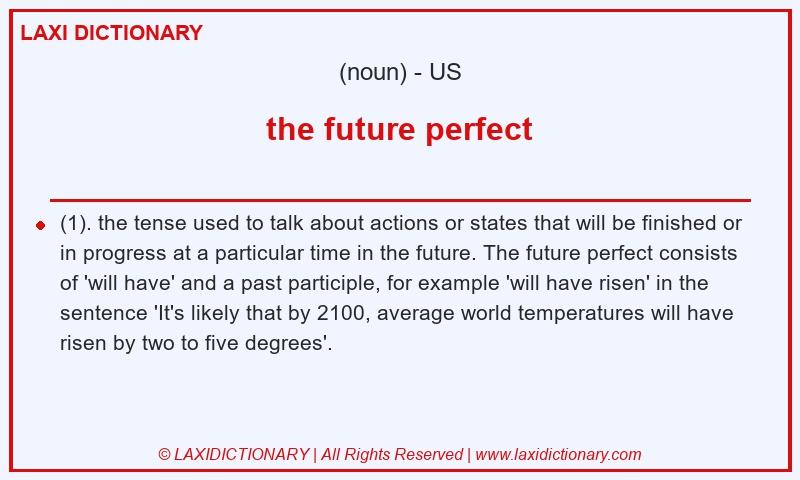 LAXI DICTIONARY

(noun) - US

the future perfect

(1). the tense used to talk about actions or states that will be finished or in progress at a particular time in the future. The future perfect consists of 'will have' and a past participle, for example 'will have risen' in the sentence 'It's likely that by 2100, average world temperatures will have risen by two to five degrees'.

© LAXIDICTIONARY | All Rights Reserved | www.laxidictionary.com